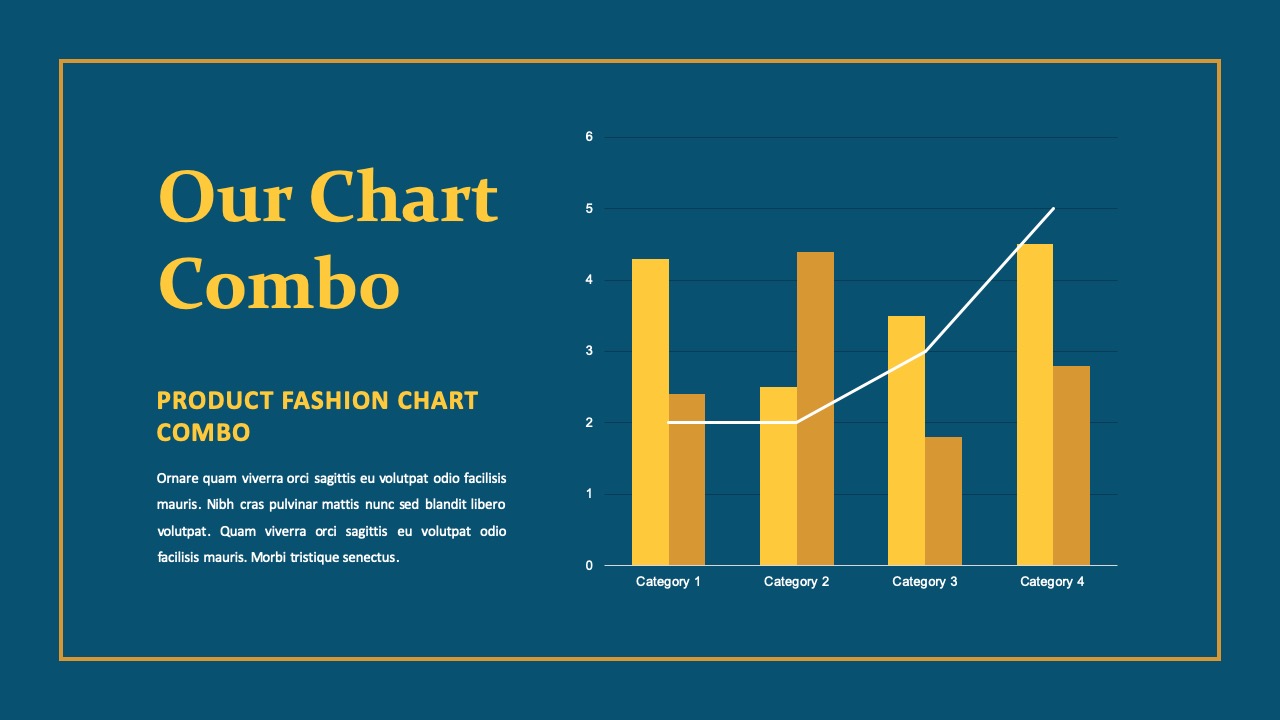 Our Chart Combo

PRODUCT FASHION CHART COMBO

Ornare quam viverra orci sagittis eu volutpat odio facilisis mauris. Nibh cras pulvinar mattis nunc sed blandit libero volutpat. Quam viverra orci sagittis eu volutpat odio facilisis mauris. Morbi tristique senectus.

6
5
4
3
2
1
0
Category 1
Category 2
Category 3
Category 4